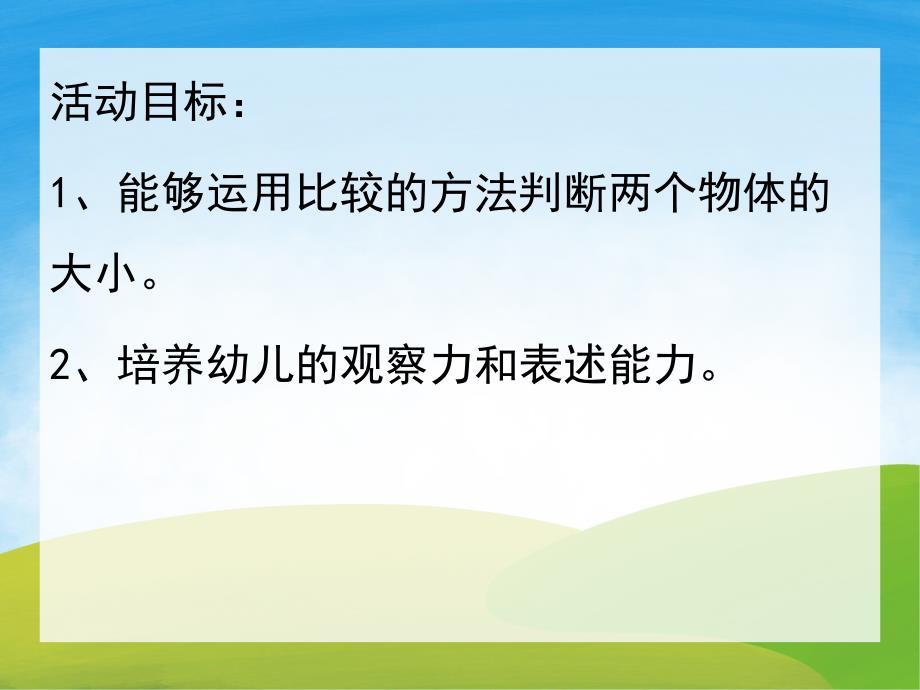 活动目标：

1、能够运用比较的方法判断两个物体的大小。

2、培养幼儿的观察力和表述能力。